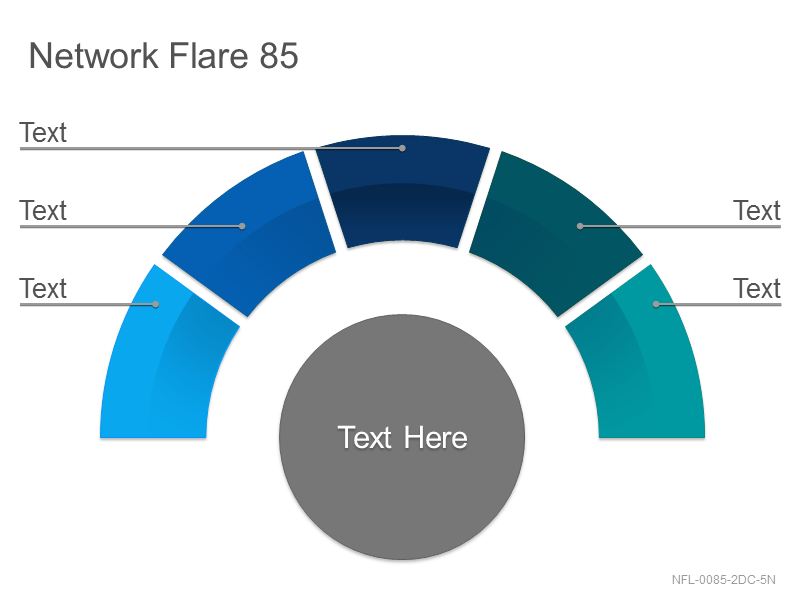 Network Flare 85

Text

Text

Text

Text

Text

Text Here

NFL-0085-2DC-5N